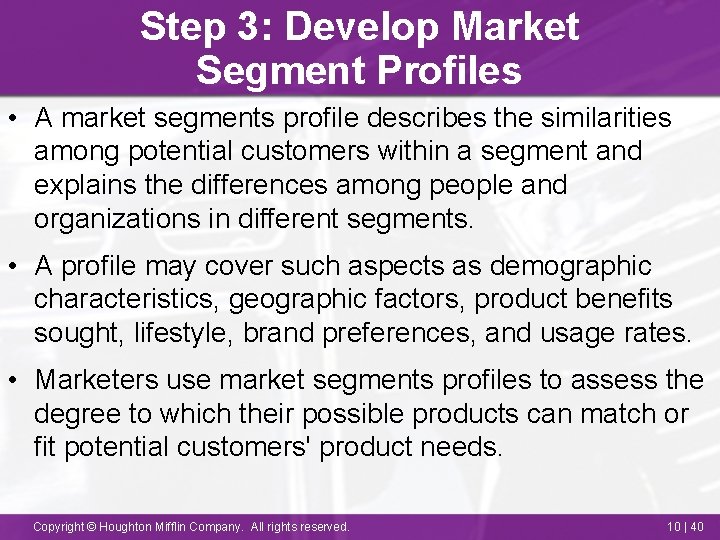 Step 3: Develop Market Segment Profiles

• A market segments profile describes the similarities among potential customers within a segment and explains the differences among people and organizations in different segments.

• A profile may cover such aspects as demographic characteristics, geographic factors, product benefits sought, lifestyle, brand preferences, and usage rates.

• Marketers use market segments profiles to assess the degree to which their possible products can match or fit potential customers' product needs.

Copyright © Houghton Mifflin Company. All rights reserved.

10 | 40